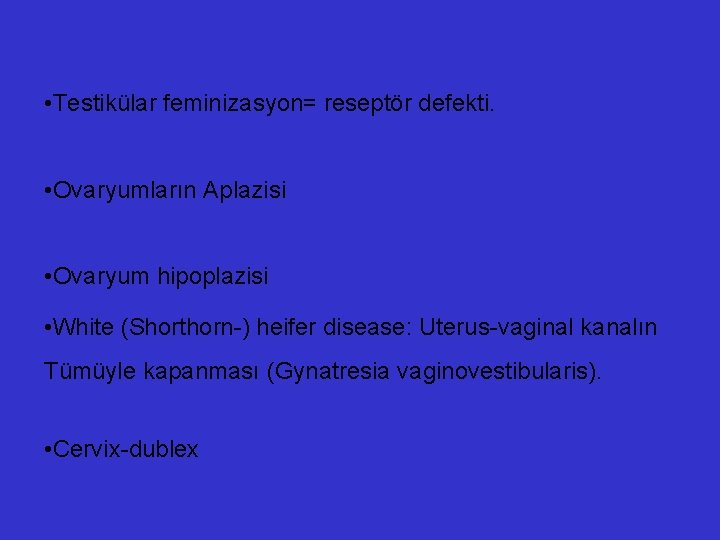 •Testikülar feminizasyon= reseptör defekti.

•Ovaryumların Aplazisi

•Ovaryum hipoplazisi

•White (Shorthorn-) heifer disease: Uterus-vaginal kanalın Tümüyle kapanması (Gynatresia vaginovestibularis).

•Cervix-dublex